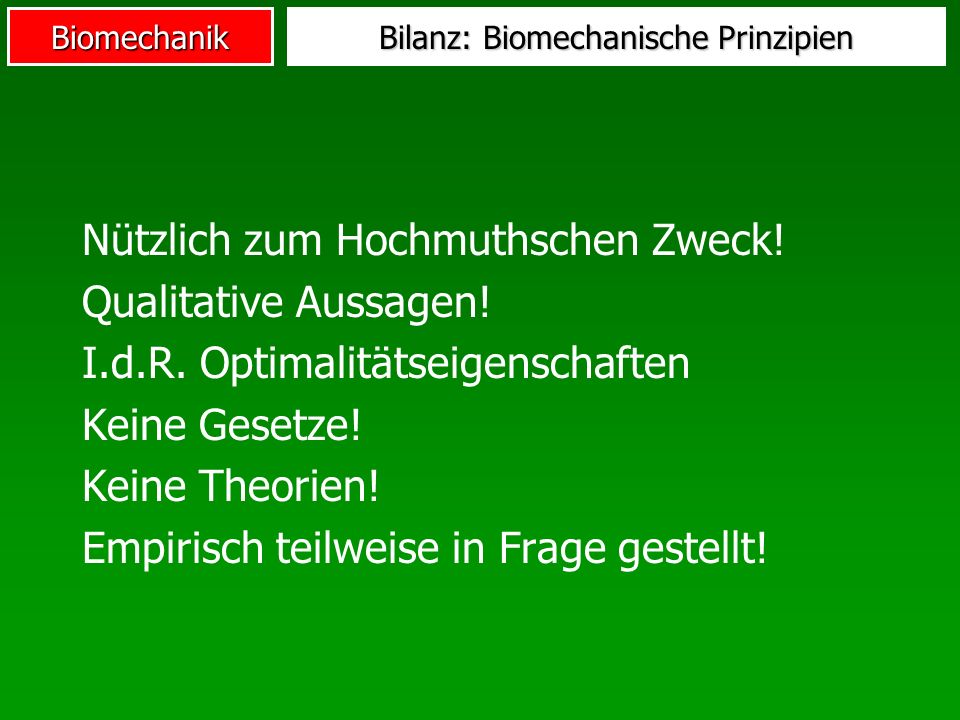 Biomechanik

Bilanz: Biomechanische Prinzipien

Nützlich zum Hochmuthschen Zweck!
Qualitative Aussagen!
I.d.R. Optimalitätseigenschaften
Keine Gesetze!
Keine Theorien!
Empirisch teilweise in Frage gestellt!